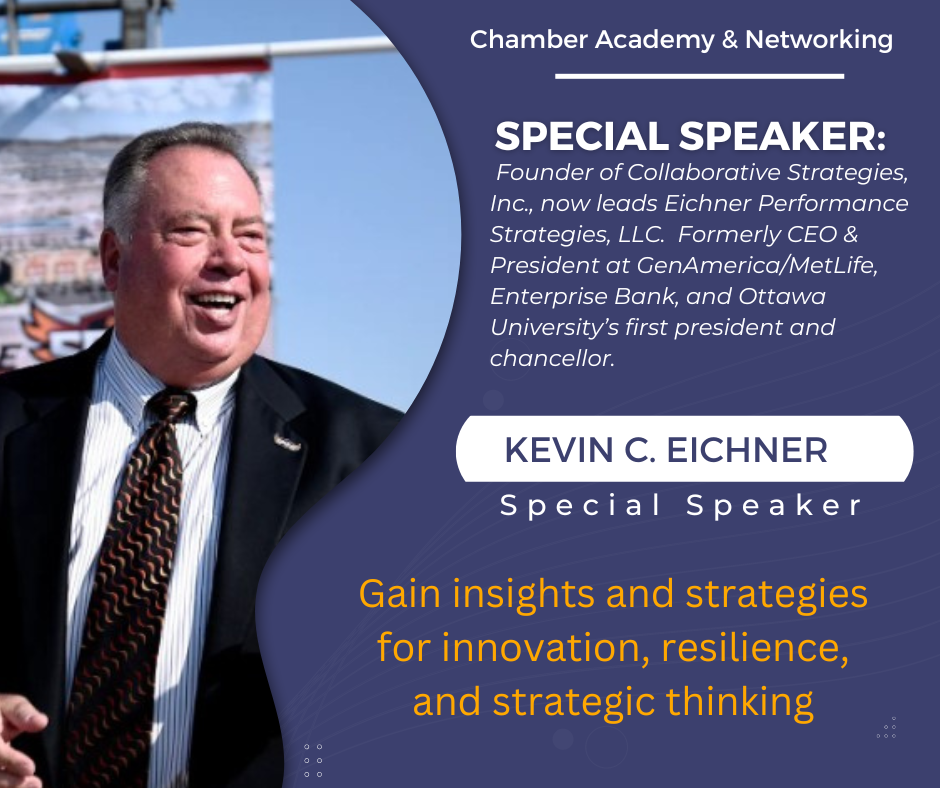 Chamber Academy & Networking

SPECIAL SPEAKER:
Founder of Collaborative Strategies, Inc., now leads Eichner Performance Strategies, LLC. Formerly CEO & President at GenAmerica/MetLife, Enterprise Bank, and Ottawa University's first president and chancellor.

KEVIN C. EICHNER

Special Speaker

Gain insights and strategies for innovation, resilience, and strategic thinking